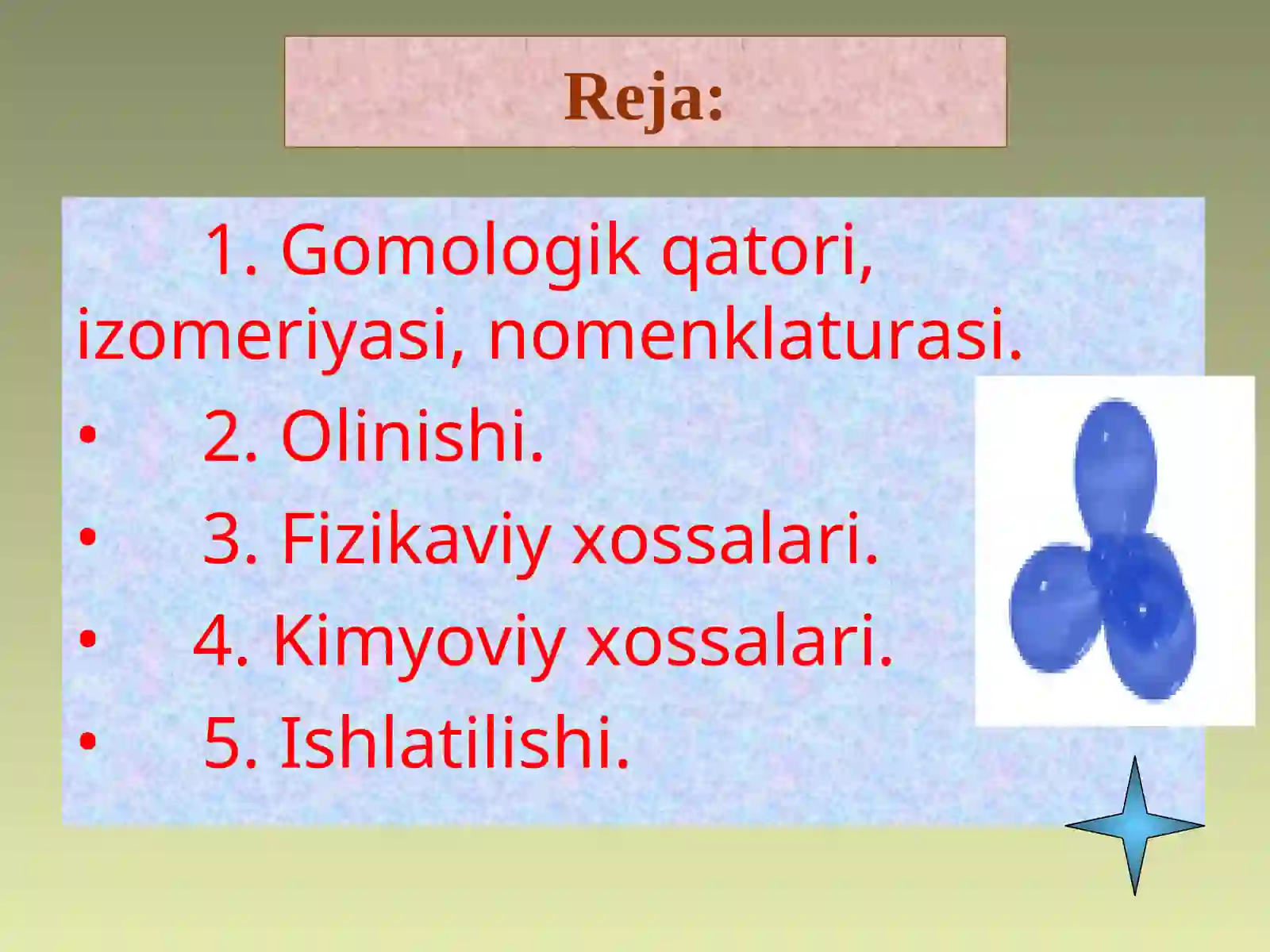 Reja:

1. Gomologik qatori, izomeriyasi, nomenklaturasi.

• 2. Olinishi.

• 3. Fizikaviy xossalari.

• 4. Kimyoviy xossalari.

• 5. Ishlatilishi.